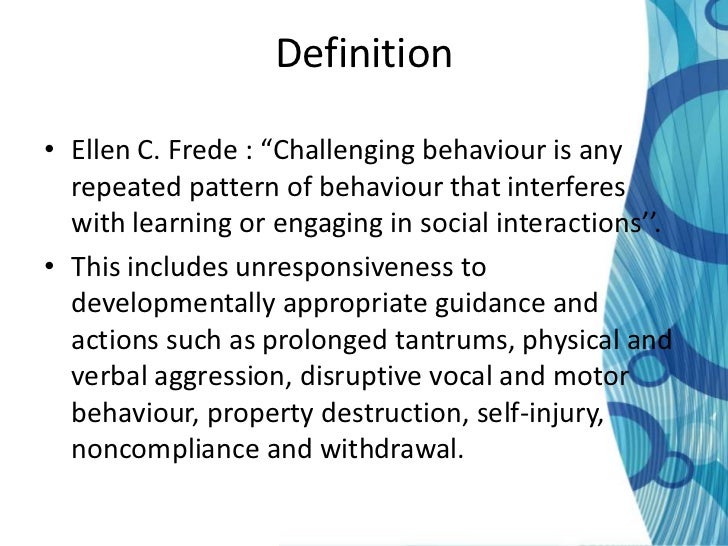 Definition

• Ellen C. Frede : “Challenging behaviour is any repeated pattern of behaviour that interferes with learning or engaging in social interactions’’.

• This includes unresponsiveness to developmentally appropriate guidance and actions such as prolonged tantrums, physical and verbal aggression, disruptive vocal and motor behaviour, property destruction, self-injury, noncompliance and withdrawal.